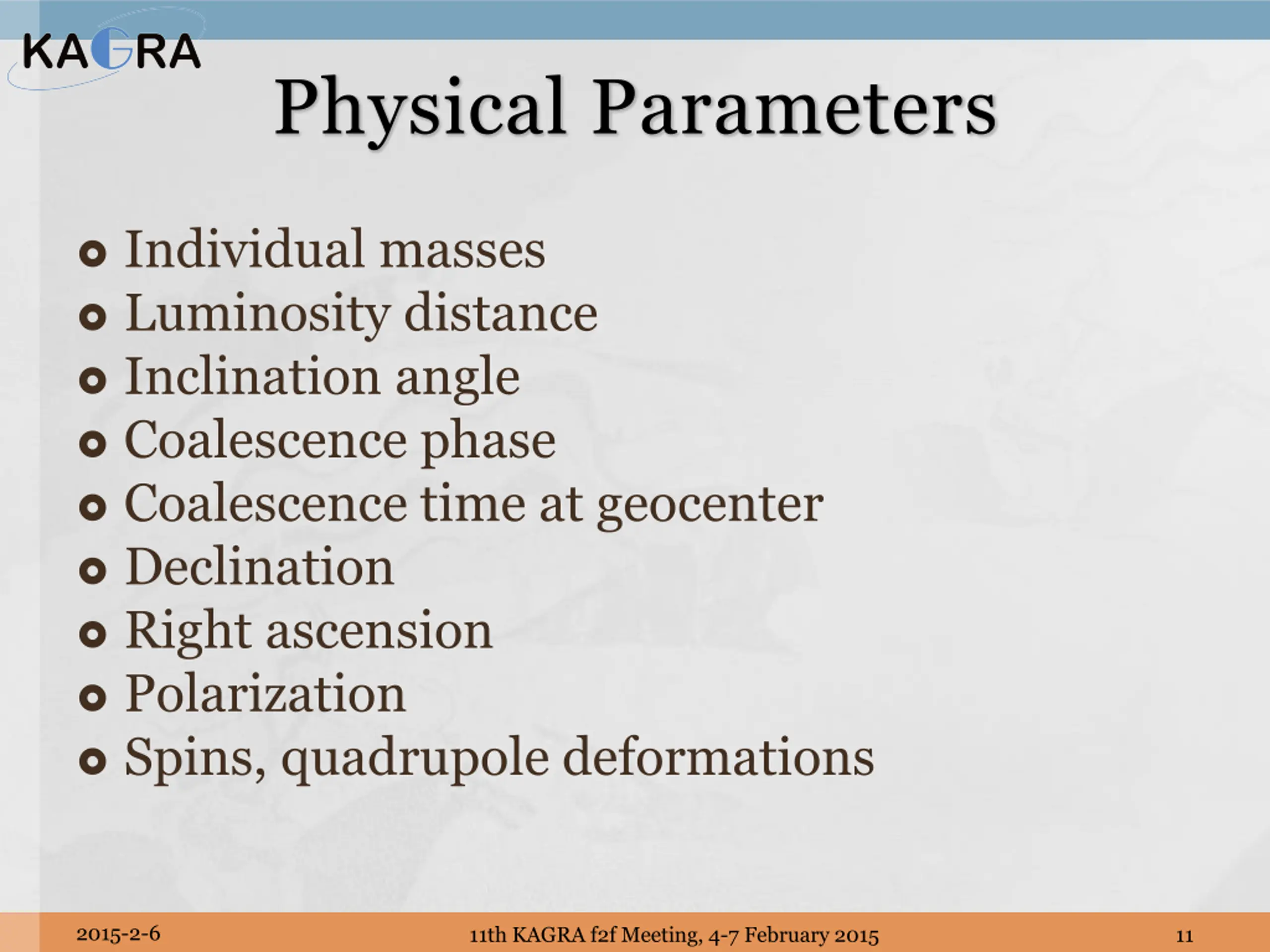 KAGRA

Physical Parameters

- Individual masses
- Luminosity distance
- Inclination angle
- Coalescence phase
- Coalescence time at geocenter
- Declination
- Right ascension
- Polarization
- Spins, quadrupole deformations

2015-2-6

11th KAGRA f2f Meeting, 4-7 February 2015

11